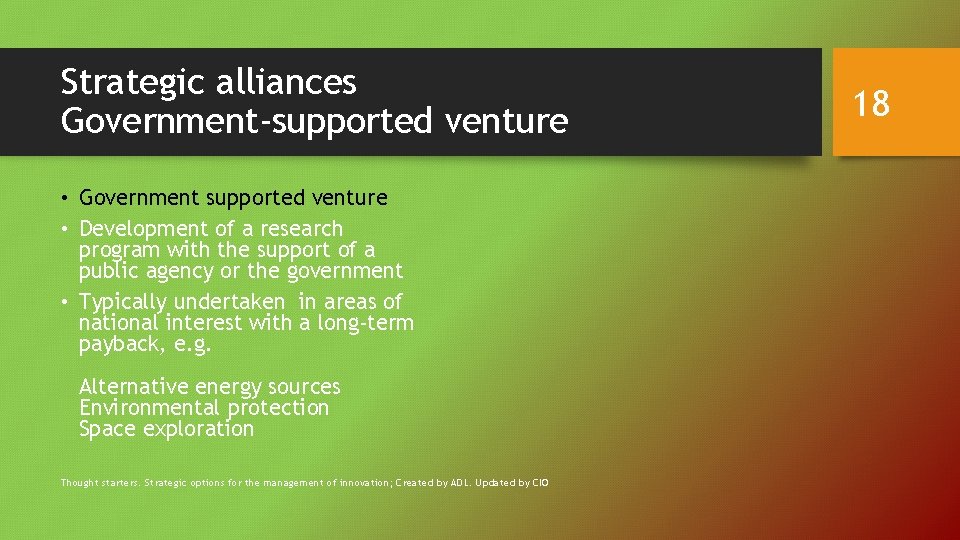 Strategic alliances
Government-supported venture

18

• Government supported venture
• Development of a research program with the support of a public agency or the government
• Typically undertaken in areas of national interest with a long-term payback, e.g.

Alternative energy sources
Environmental protection
Space exploration

Thought starters. Strategic options for the management of innovation; Created by ADL. Updated by CIO